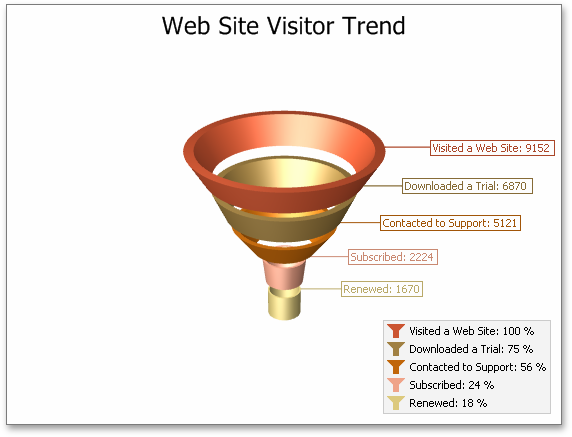 Web Site Visitor Trend

Visited a Web Site: 9152
Downloaded a Trial: 6870
Contacted to Support: 5121
Subscribed: 2224
Renewed: 1670

Visited a Web Site: 100 %
Downloaded a Trial: 75 %
Contacted to Support: 56 %
Subscribed: 24 %
Renewed: 18 %